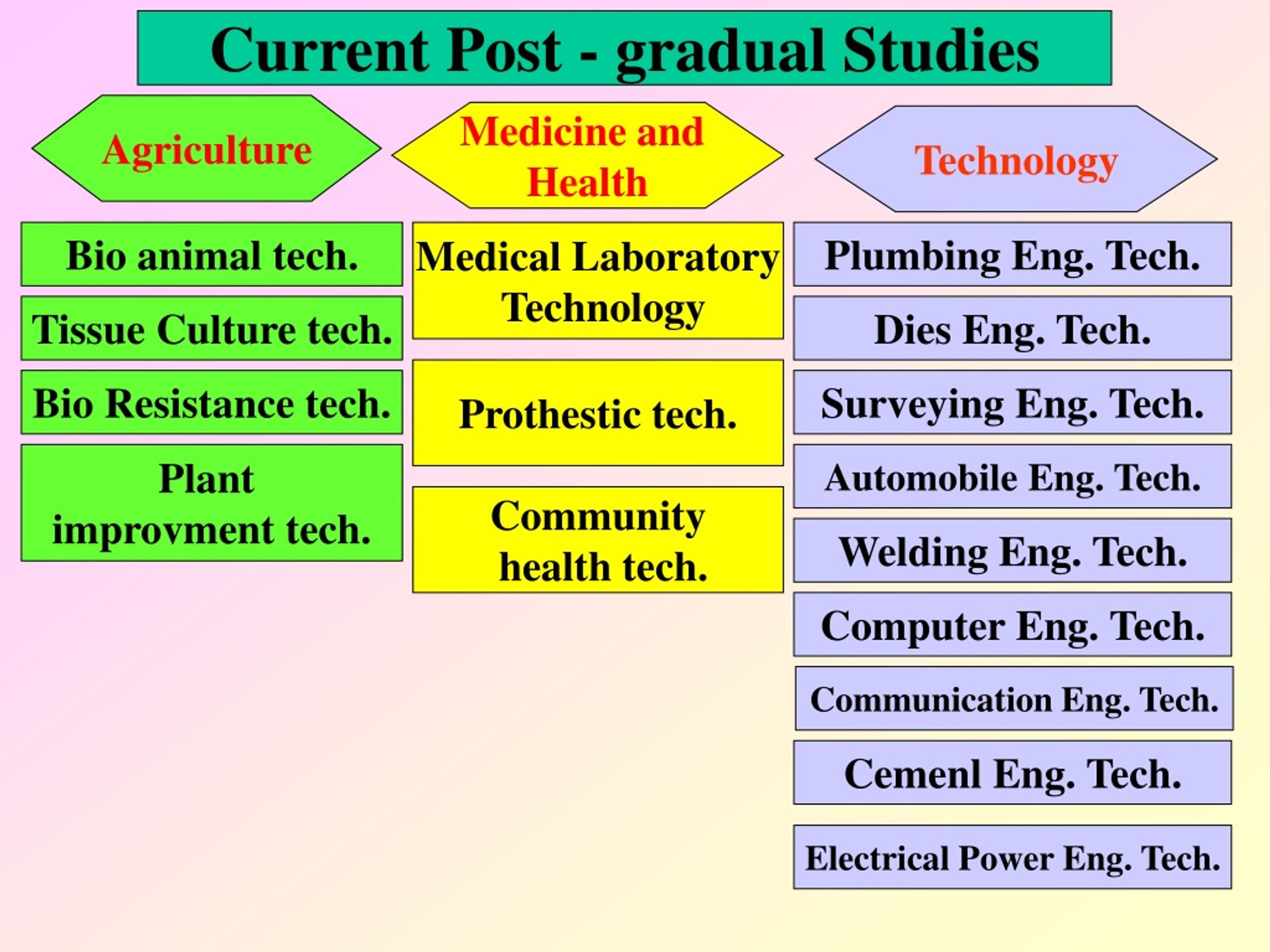 Current Post - gradual Studies

Agriculture

Bio animal tech.

Tissue Culture tech.

Bio Resistance tech.

Plant improvment tech.

Medicine and Health

Medical Laboratory Technology

Prothestic tech.

Community health tech.

Technology

Plumbing Eng. Tech.

Dies Eng. Tech.

Surveying Eng. Tech.

Automobile Eng. Tech.

Welding Eng. Tech.

Computer Eng. Tech.

Communication Eng. Tech.

Cemenl Eng. Tech.

Electrical Power Eng. Tech.